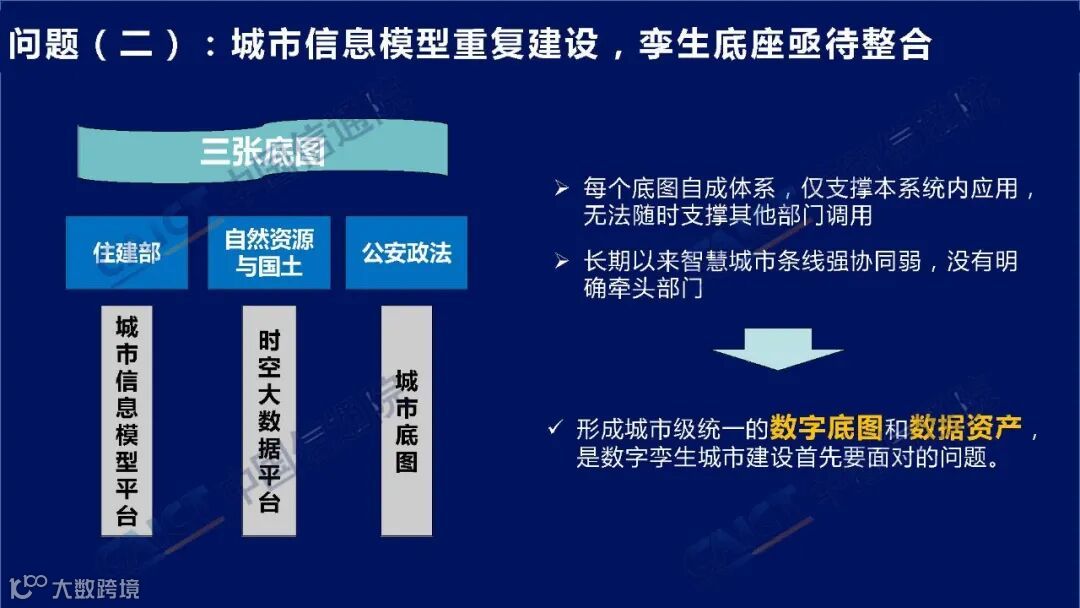 问题（二）：城市信息模型重复建设，孪生底座亟待整合

三张底图

住建部

自然资源与国土

公安政法

城市信息模型平台

时空大数据平台

城市底图

➢ 每个底图自成体系，仅支撑本系统内应用，无法随时支撑其他部门调用

➢ 长期以来智慧城市条线强协同弱，没有明确牵头部门

✓ 形成城市级统一的数字底图和数据资产，是数字孪生城市建设首先要面对的问题。

CAICT 中国信通院

大数跨境